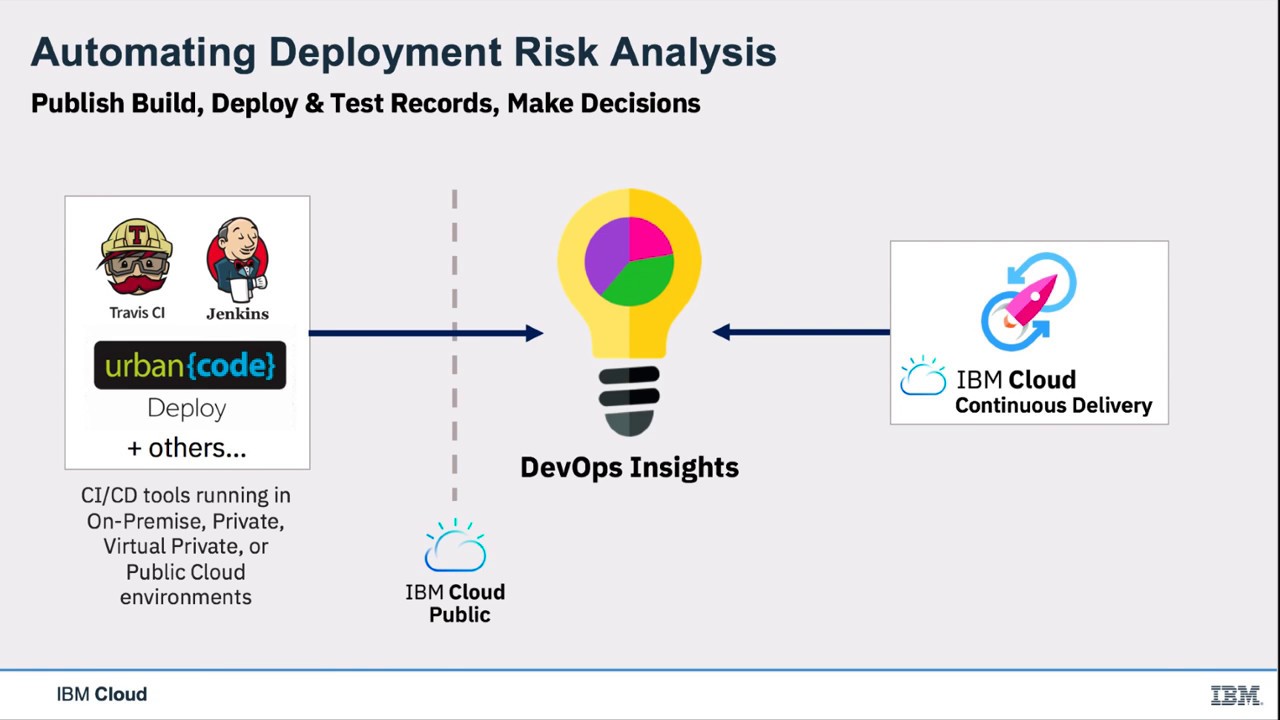 Automating Deployment Risk Analysis
Publish Build, Deploy & Test Records, Make Decisions

Travis CI
Jenkins
urban{code}
Deploy
+ others...

CI/CD tools running in On-Premise, Private, Virtual Private, or Public Cloud environments

IBM Cloud
Public

DevOps Insights

IBM Cloud
Continuous Delivery

IBM Cloud

IBM